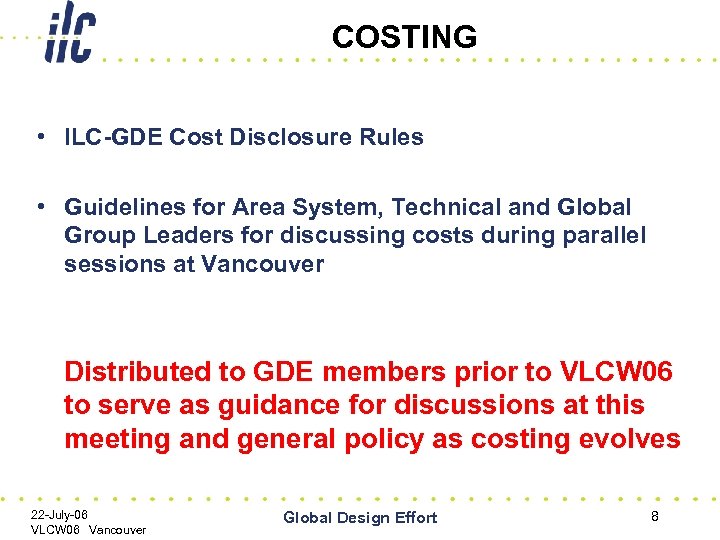 ilc

COSTING

• ILC-GDE Cost Disclosure Rules

• Guidelines for Area System, Technical and Global Group Leaders for discussing costs during parallel sessions at Vancouver

Distributed to GDE members prior to VLCW06 to serve as guidance for discussions at this meeting and general policy as costing evolves

22-July-06
VLCW06 Vancouver

Global Design Effort

8